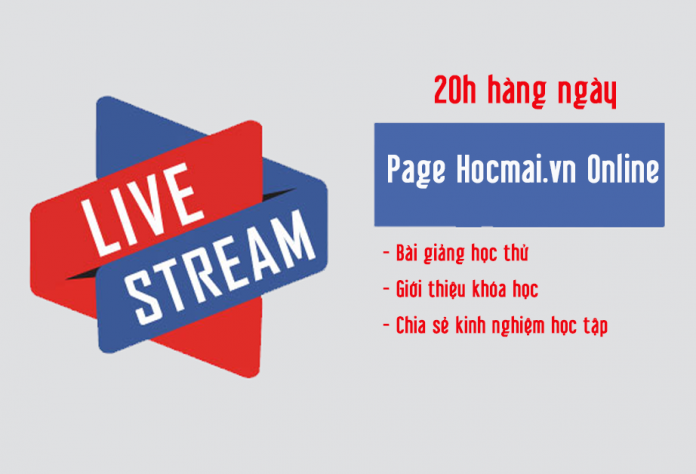 LIVE STREAM

20h hàng ngày

Page Hocmai.vn Online

- Bài giảng học thử
- Giới thiệu khóa học
- Chia sẻ kinh nghiệm học tập